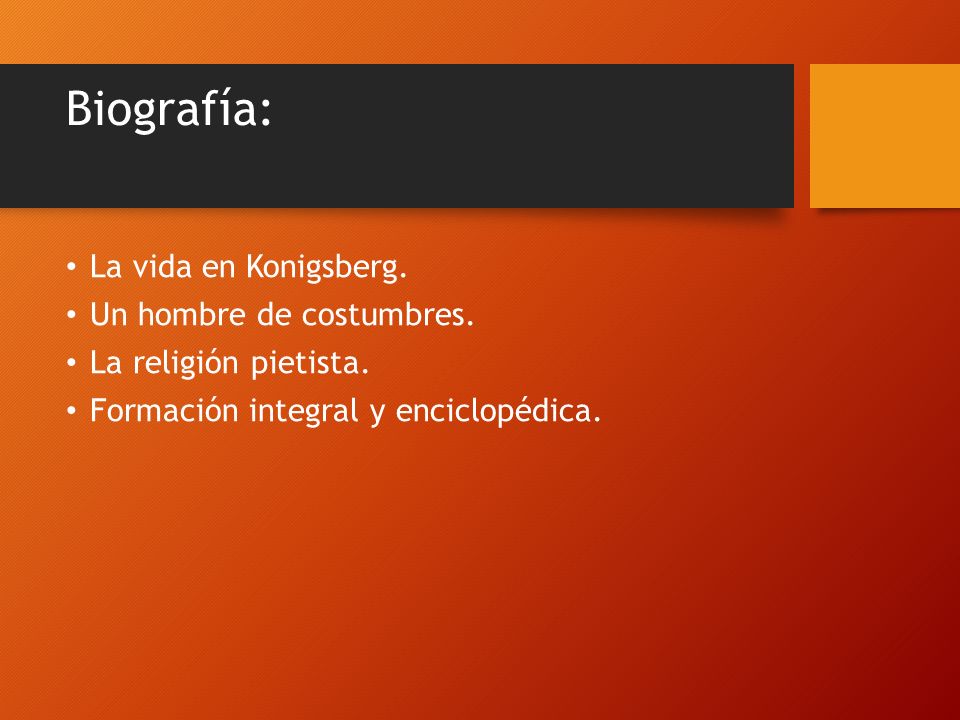 Biografía:

• La vida en Konigsberg.
• Un hombre de costumbres.
• La religión pietista.
• Formación integral y enciclopédica.